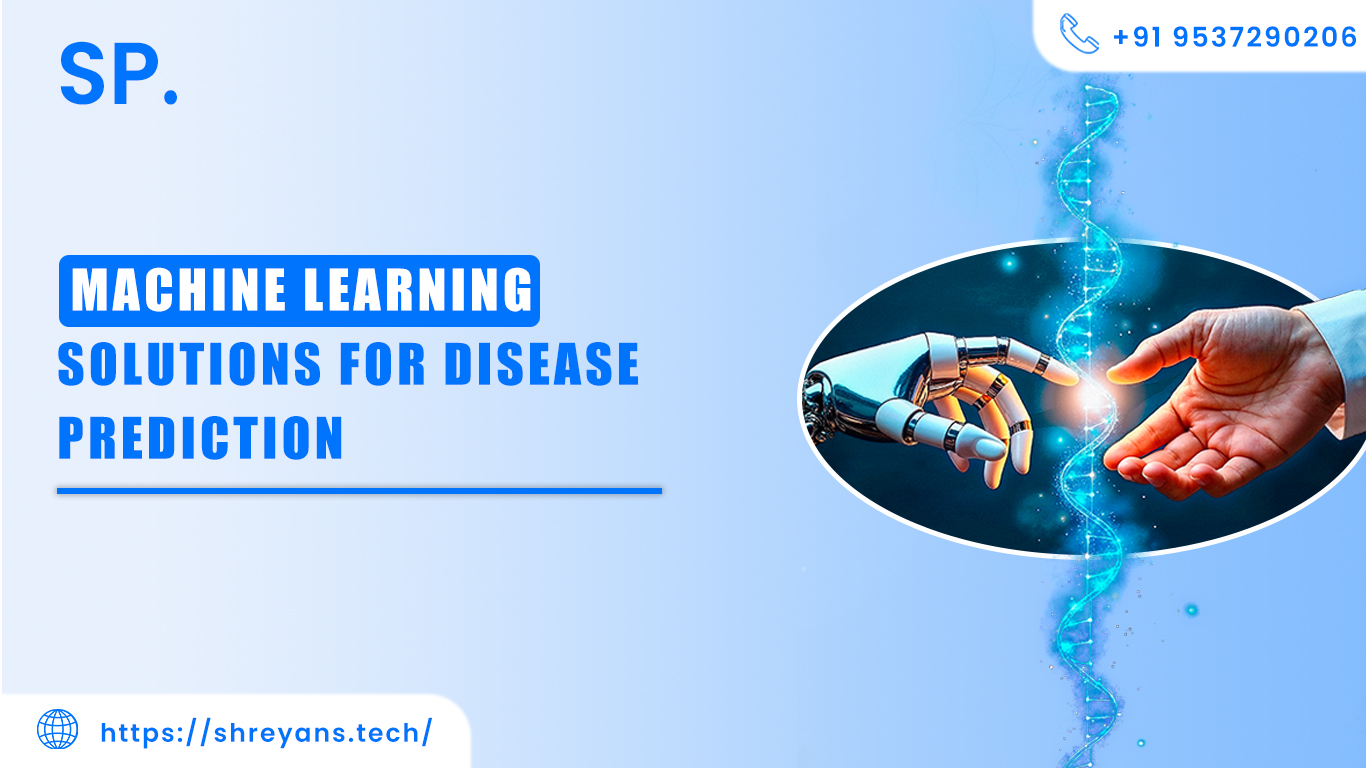 SP.

+91 9537290206

MACHINE LEARNING SOLUTIONS FOR DISEASE PREDICTION

https://shreyans.tech/